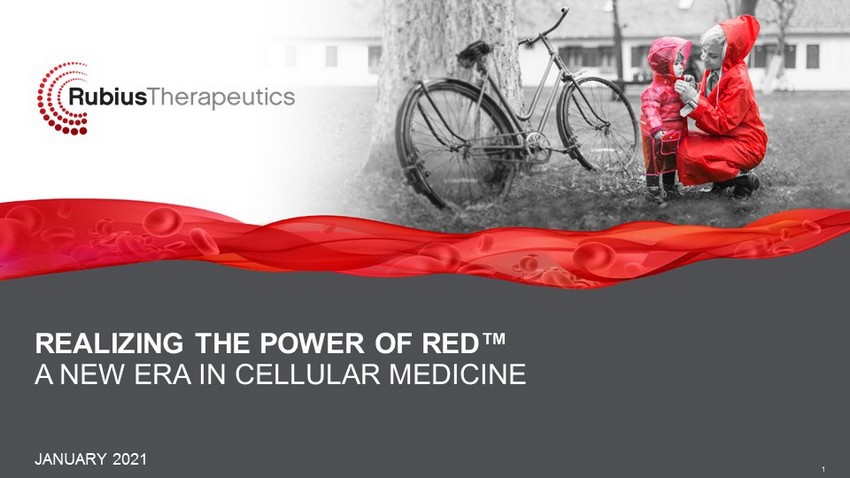 RubiusTherapeutics

REALIZING THE POWER OF RED™
A NEW ERA IN CELLULAR MEDICINE

JANUARY 2021

1